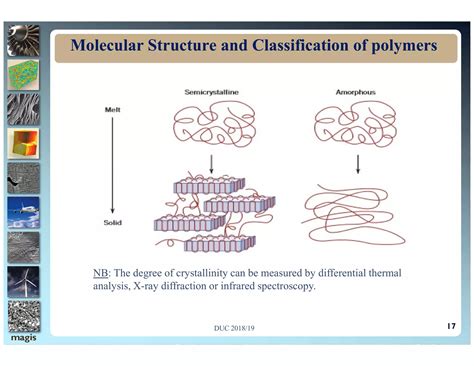 Molecular Structure and Classification of polymers

Semicrystalline

Amorphous

Melt

Solid

NB: The degree of crystallinity can be measured by differential thermal analysis, X-ray diffraction or infrared spectroscopy.

DUC 2018/19

17

magis